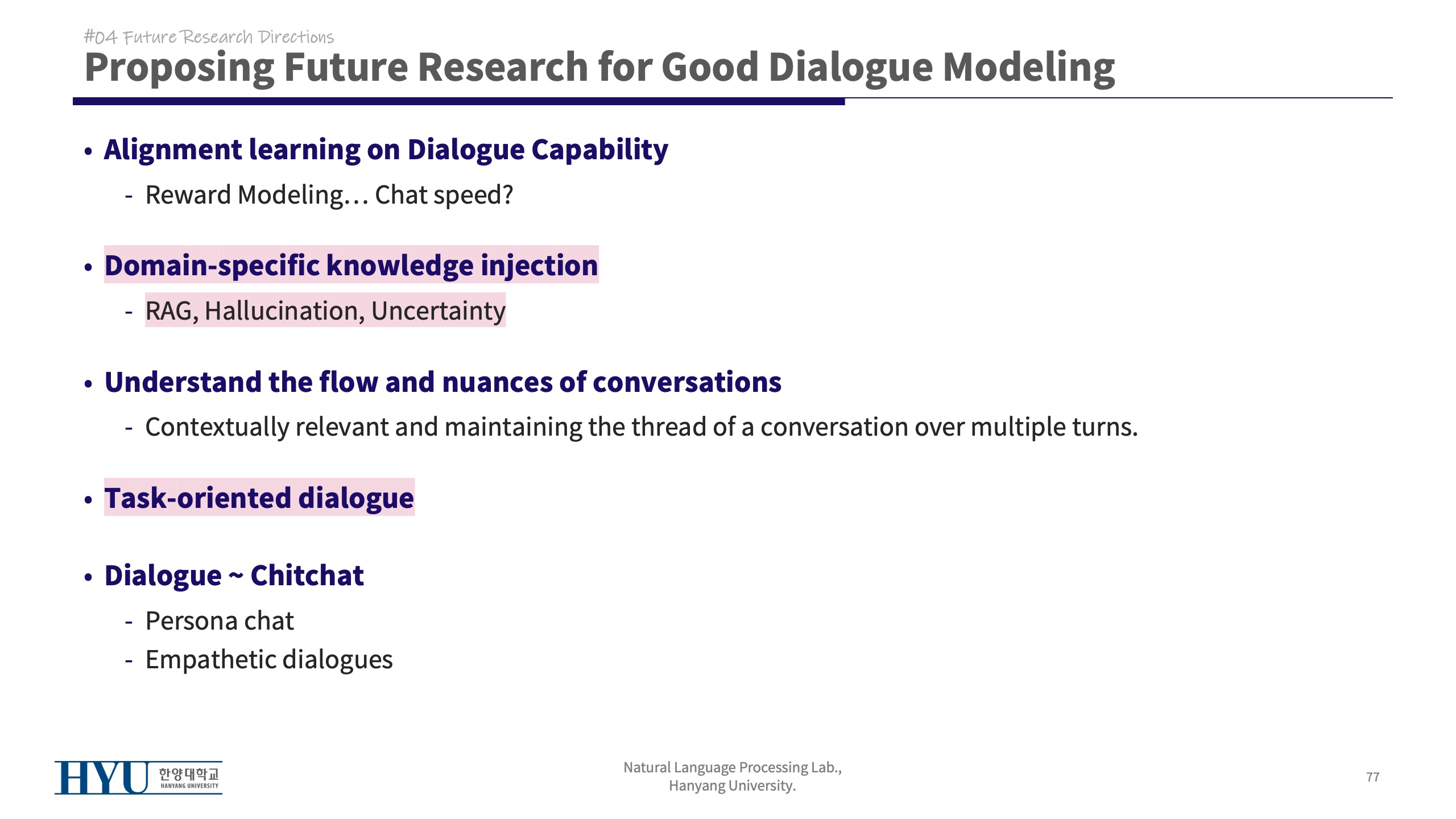 #04 Future Research Directions

Proposing Future Research for Good Dialogue Modeling

• Alignment learning on Dialogue Capability

- Reward Modeling… Chat speed?

• Domain-specific knowledge injection

- RAG, Hallucination, Uncertainty

• Understand the flow and nuances of conversations

- Contextually relevant and maintaining the thread of a conversation over multiple turns.

• Task-oriented dialogue

• Dialogue ~ Chitchat

- Persona chat
- Empathetic dialogues

HYU 한양대학교 HANYANG UNIVERSITY

Natural Language Processing Lab., Hanyang University.

77